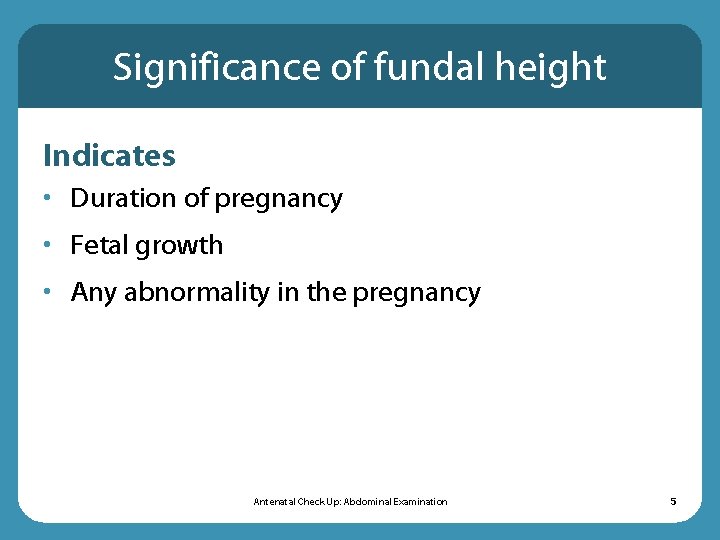 Significance of fundal height

Indicates

• Duration of pregnancy
• Fetal growth
• Any abnormality in the pregnancy

Antenatal Check Up: Abdominal Examination

5